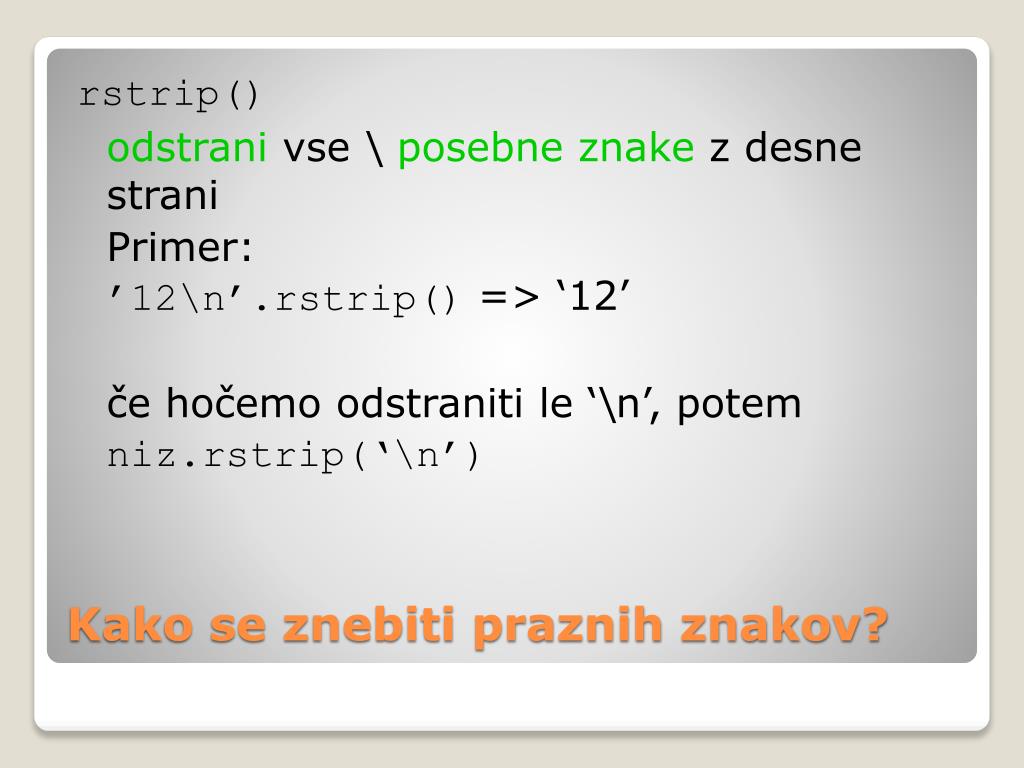 rstrip()

odstrani vse \ posebne znake z desne strani

Primer:

’12\n’.rstrip() => ‘12’

če hočemo odstraniti le ‘\n’, potem

niz.rstrip(‘\n’)

Kako se znebiti praznih znakov?